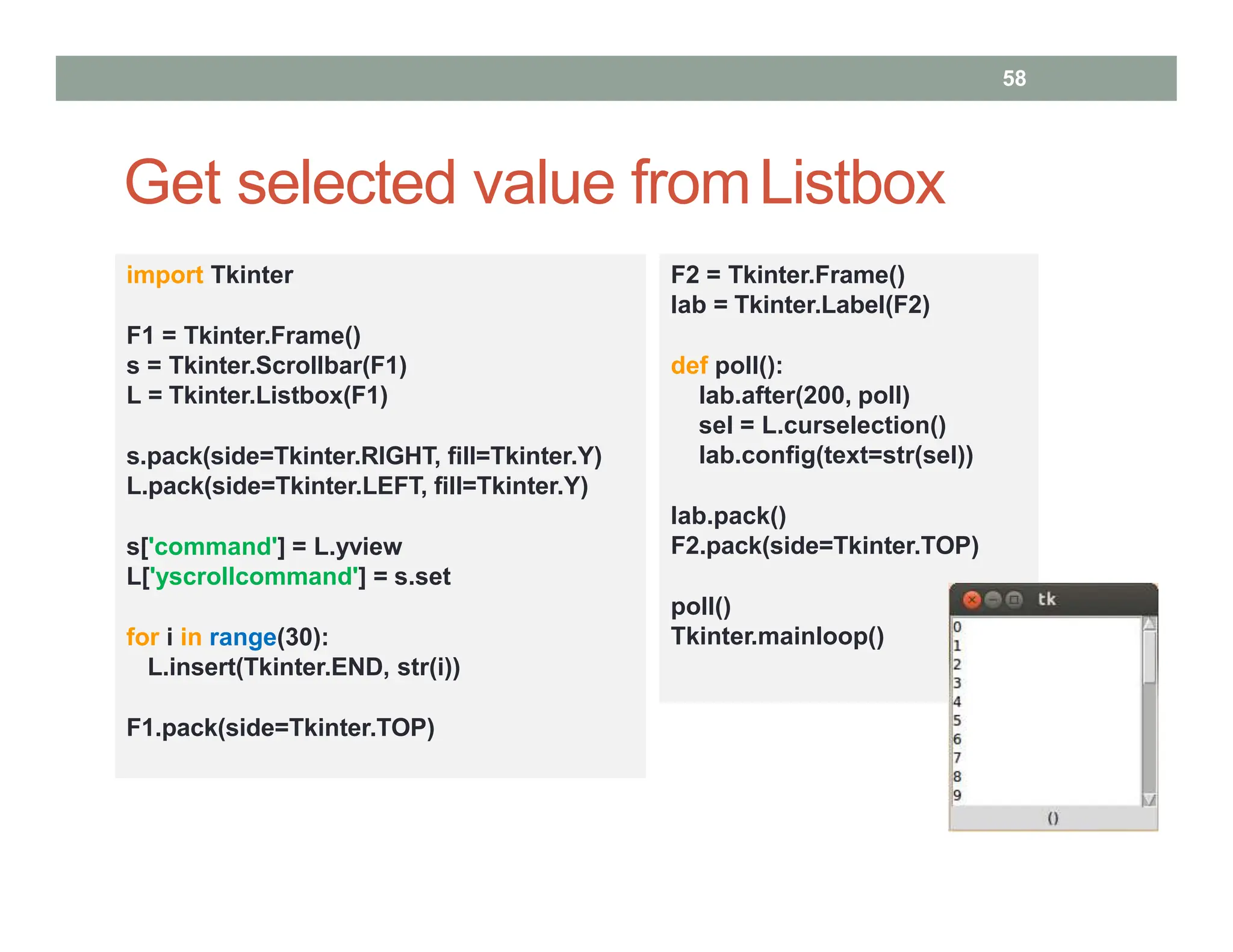 58

Get selected value from Listbox

import Tkinter

F1 = Tkinter.Frame()
s = Tkinter.Scrollbar(F1)
L = Tkinter.Listbox(F1)

s.pack(side=Tkinter.RIGHT, fill=Tkinter.Y)
L.pack(side=Tkinter.LEFT, fill=Tkinter.Y)

s['command'] = L.yview
L['yscrollcommand'] = s.set

for i in range(30):
  L.insert(Tkinter.END, str(i))

F1.pack(side=Tkinter.TOP)

F2 = Tkinter.Frame()
lab = Tkinter.Label(F2)

def poll():
  lab.after(200, poll)
  sel = L.curselection()
  lab.config(text=str(sel))

lab.pack()
F2.pack(side=Tkinter.TOP)

poll()
Tkinter.mainloop()

tk
0
1
2
3
4
5
6
7
8
9
()